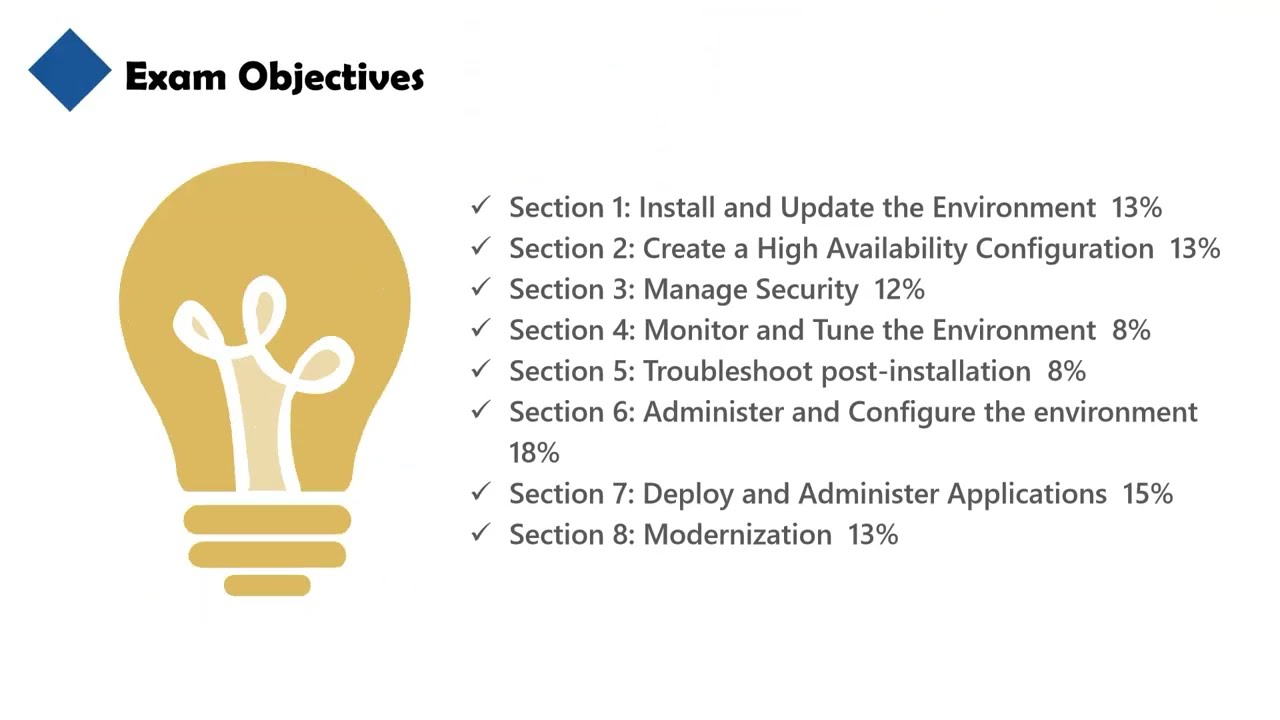 Exam Objectives

✓ Section 1: Install and Update the Environment 13%
✓ Section 2: Create a High Availability Configuration 13%
✓ Section 3: Manage Security 12%
✓ Section 4: Monitor and Tune the Environment 8%
✓ Section 5: Troubleshoot post-installation 8%
✓ Section 6: Administer and Configure the environment 18%
✓ Section 7: Deploy and Administer Applications 15%
✓ Section 8: Modernization 13%